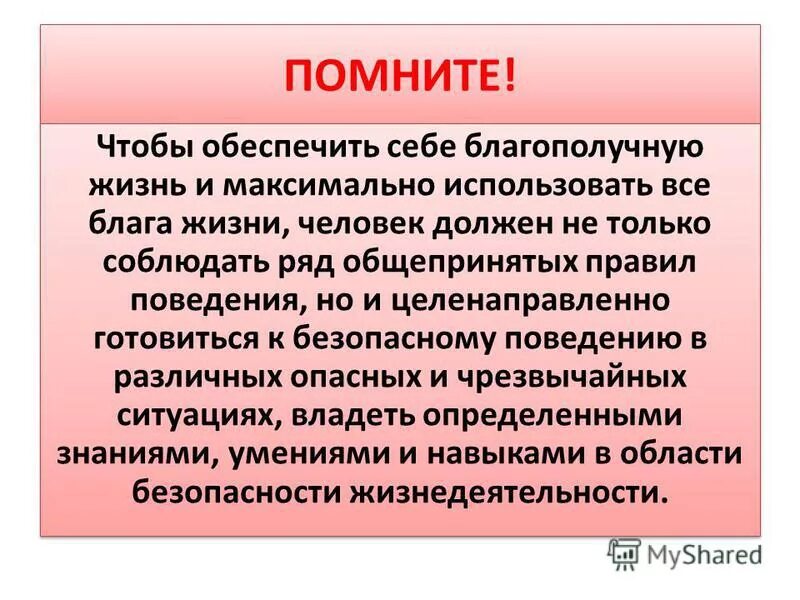 ПОМНИТЕ!

Чтобы обеспечить себе благополучную жизнь и максимально использовать все блага жизни, человек должен не только соблюдать ряд общепринятых правил поведения, но и целенаправленно готовиться к безопасному поведению в различных опасных и чрезвычайных ситуациях, владеть определенными знаниями, умениями и навыками в области безопасности жизнедеятельности.

MyShared